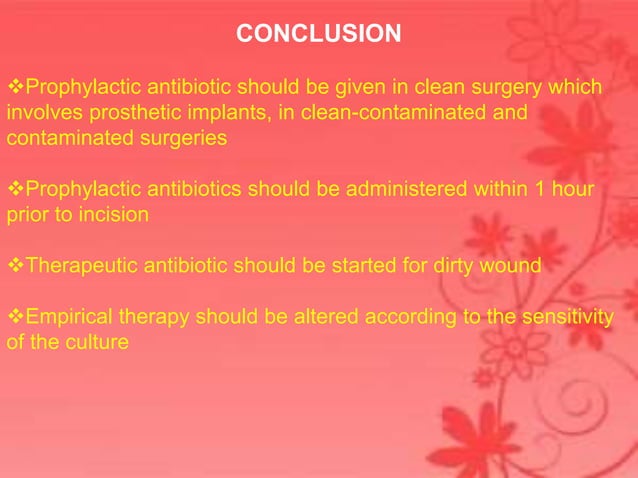 CONCLUSION

❖Prophylactic antibiotic should be given in clean surgery which involves prosthetic implants, in clean-contaminated and contaminated surgeries

❖Prophylactic antibiotics should be administered within 1 hour prior to incision

❖Therapeutic antibiotic should be started for dirty wound

❖Empirical therapy should be altered according to the sensitivity of the culture